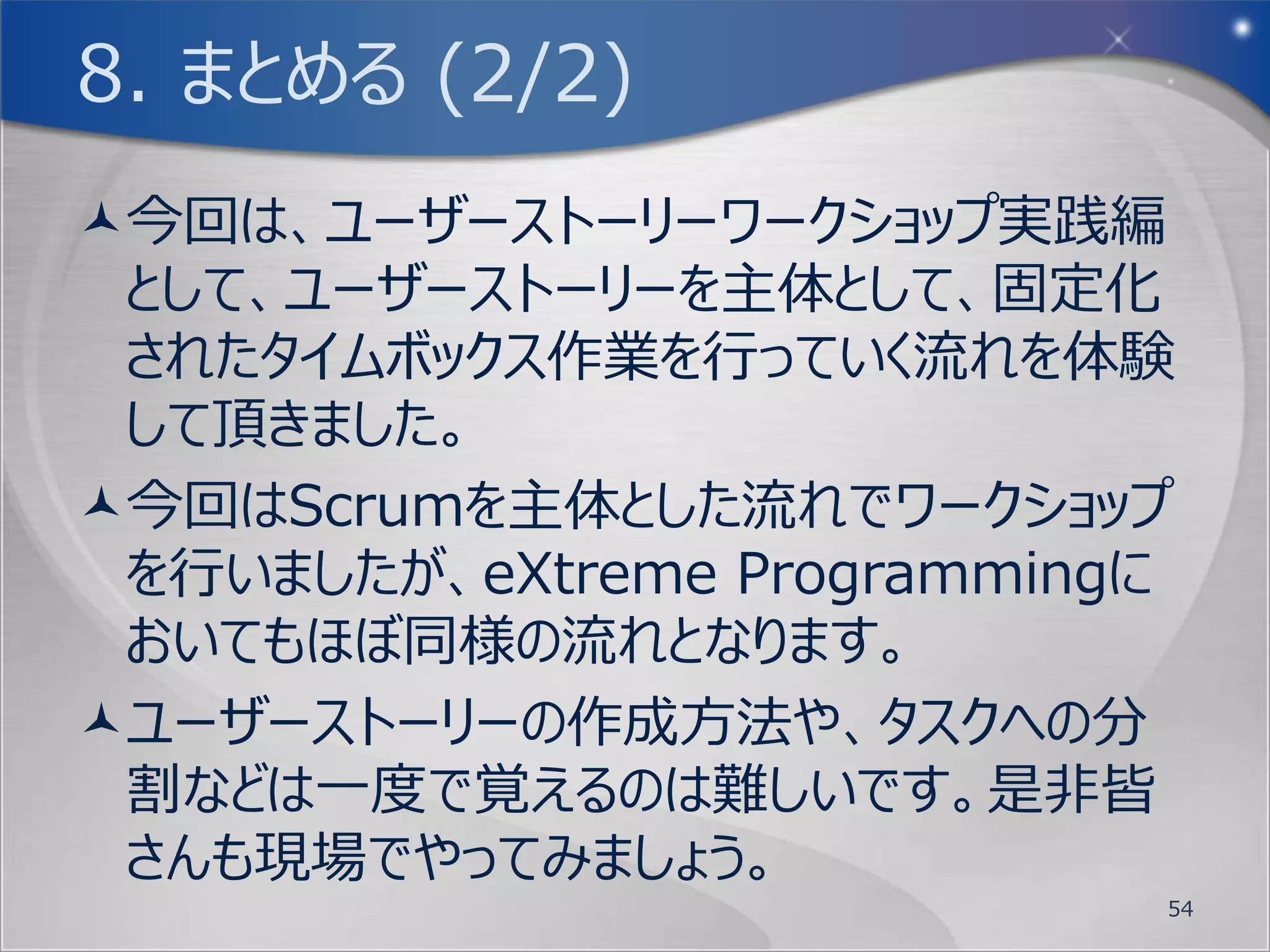 8. まとめる (2/2)

今回は、ユーザーストーリーワークショップ実践編として、ユーザーストーリーを主体として、固定化されたタイムボックス作業を行っていく流れを体験して頂きました。

今回はScrumを主体とした流れでワークショップを行いましたが、eXtreme Programmingにおいてもほぼ同様の流れとなります。

ユーザーストーリーの作成方法や、タスクへの分割などは一度で覚えるのは難しいです。是非皆さんも現場でやってみましょう。

54